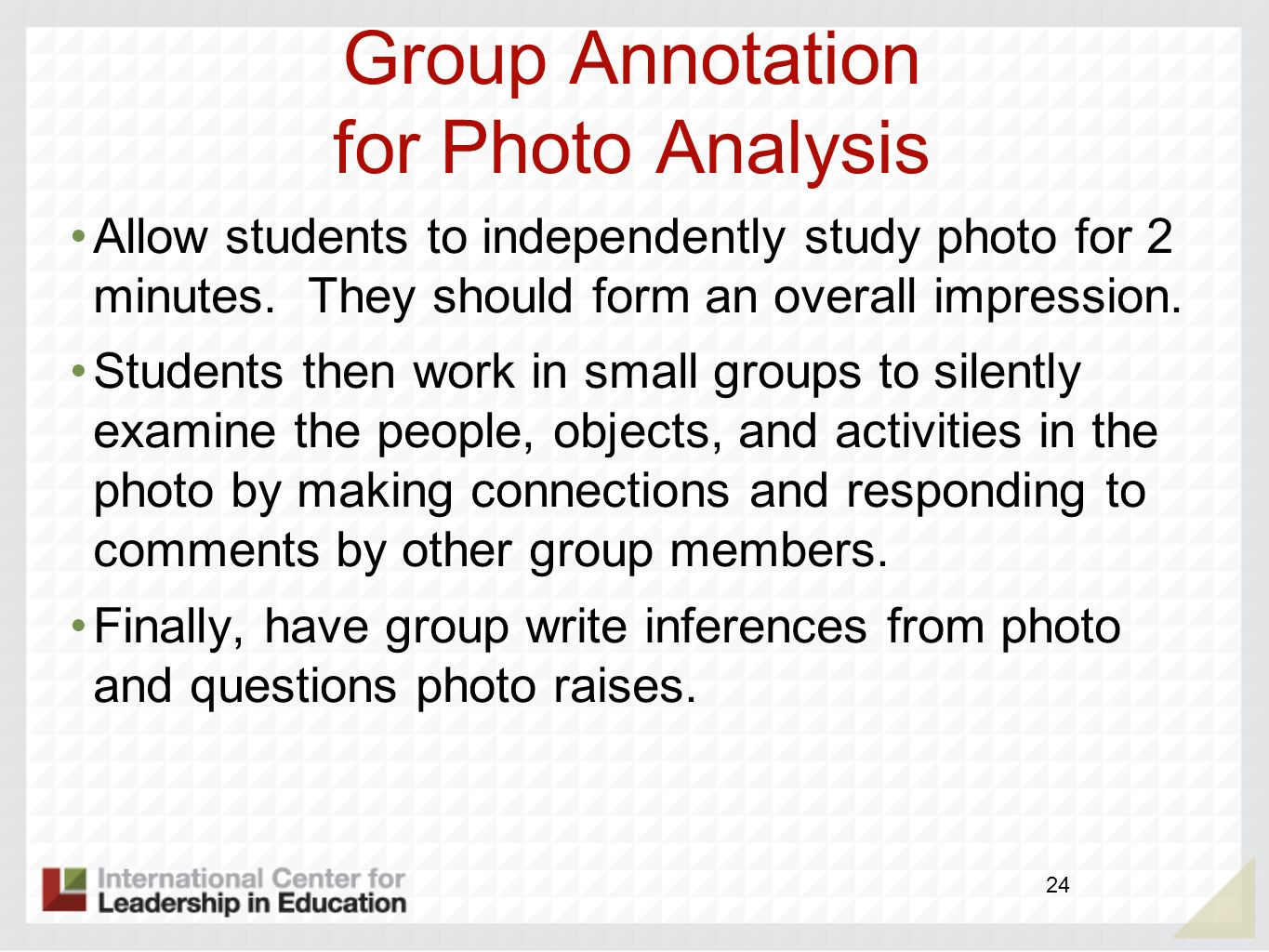 Group Annotation for Photo Analysis

• Allow students to independently study photo for 2 minutes.  They should form an overall impression.

• Students then work in small groups to silently examine the people, objects, and activities in the photo by making connections and responding to comments by other group members.

• Finally, have group write inferences from photo and questions photo raises.

International Center for Leadership in Education

24